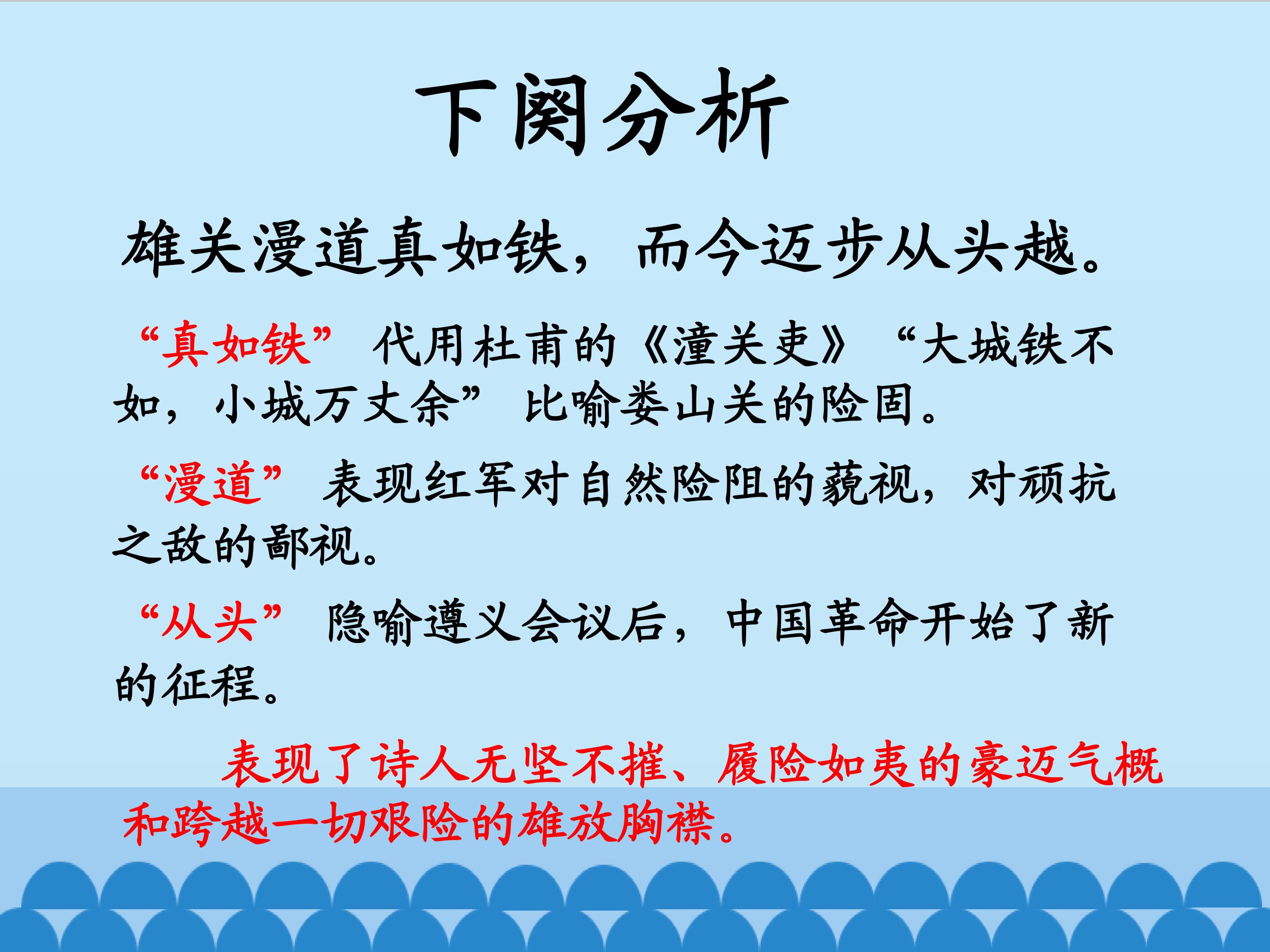 下阕分析

雄关漫道真如铁，而今迈步从头越。

“真如铁”代用杜甫的《潼关吏》“大城铁不如，小城万丈余”比喻娄山关的险固。

“漫道”表现红军对自然险阻的藐视，对顽抗之敌的鄙视。

“从头”隐喻遵义会议后，中国革命开始了新的征程。

表现了诗人无坚不摧、履险如夷的豪迈气概和跨越一切艰险的雄放胸襟。